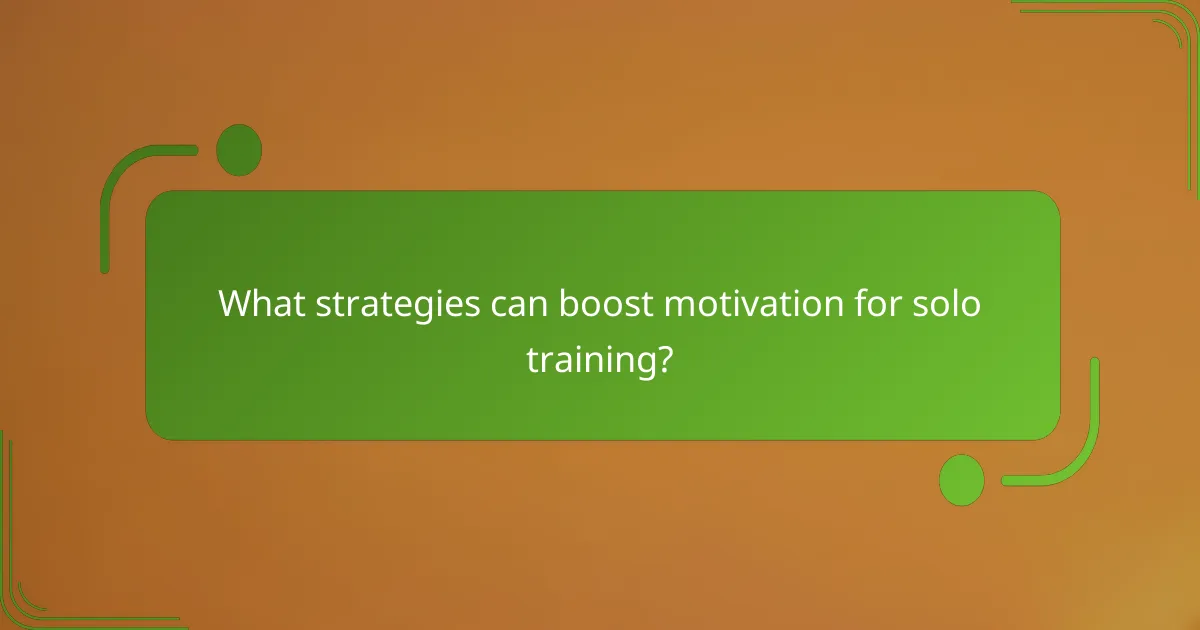 What strategies can boost motivation for solo training?